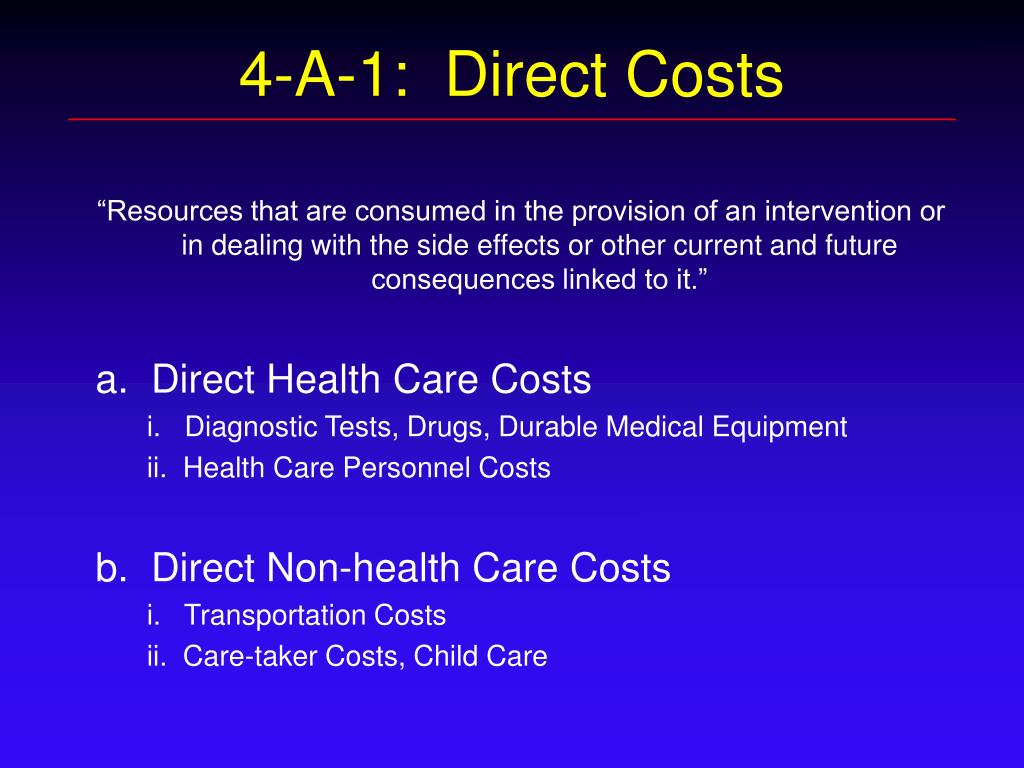 4-A-1: Direct Costs

“Resources that are consumed in the provision of an intervention or in dealing with the side effects or other current and future consequences linked to it.”

a. Direct Health Care Costs
i. Diagnostic Tests, Drugs, Durable Medical Equipment
ii. Health Care Personnel Costs

b. Direct Non-health Care Costs
i. Transportation Costs
ii. Care-taker Costs, Child Care